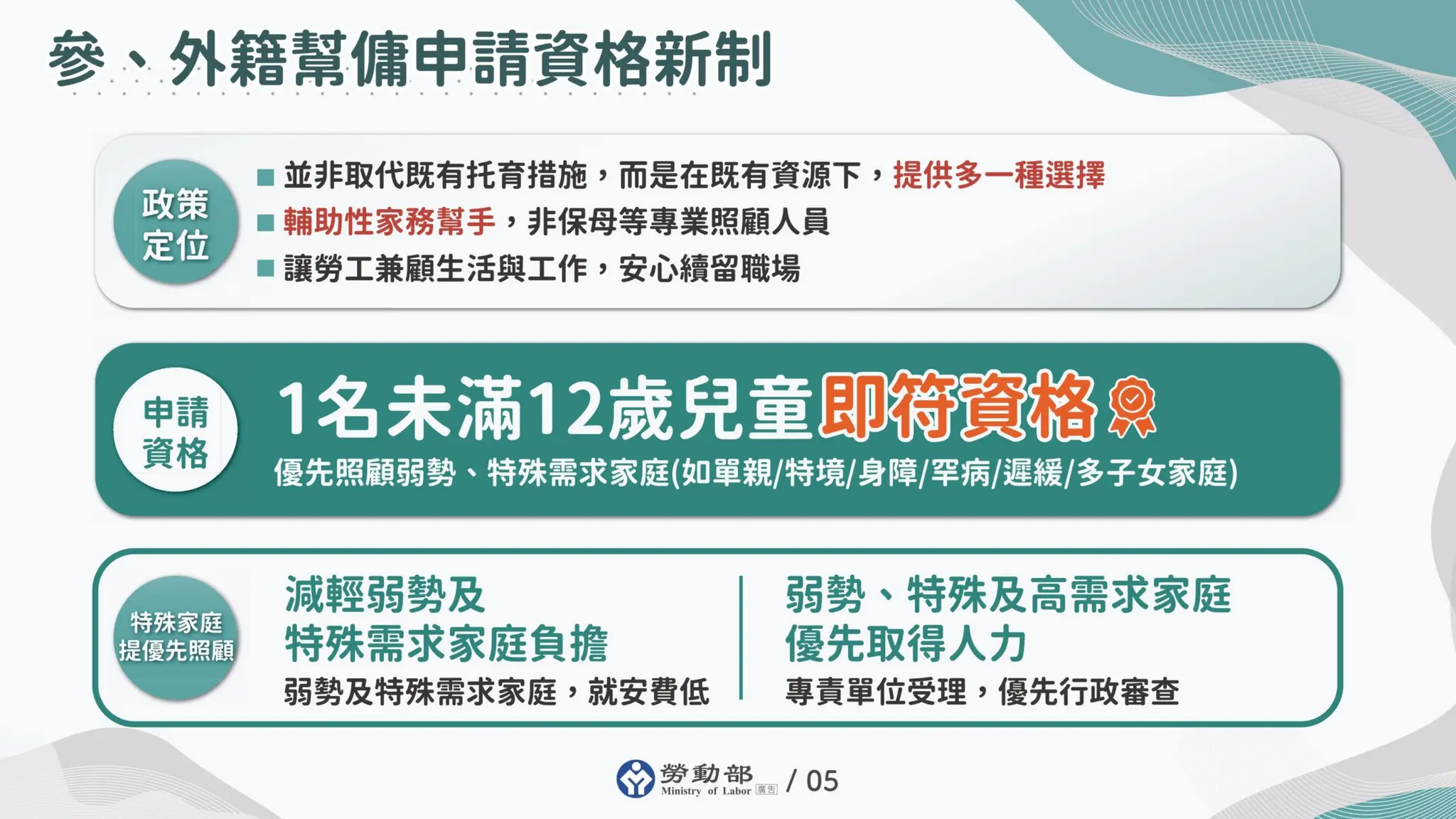 參、外籍幫傭申請資格新制

政策定位

■ 並非取代既有托育措施，而是在既有資源下，提供多一種選擇
■ 輔助性家務幫手，非保母等專業照顧人員
■ 讓勞工兼顧生活與工作，安心續留職場

申請資格

1名未滿12歲兒童即符資格

優先照顧弱勢、特殊需求家庭(如單親/特境/身障/罕病/遲緩/多子女家庭)

特殊家庭提優先照顧

減輕弱勢及特殊需求家庭負擔

弱勢及特殊需求家庭，就安費低

弱勢、特殊及高需求家庭優先取得人力

專責單位受理，優先行政審查

勞動部 Ministry of Labor 廣告 / 05